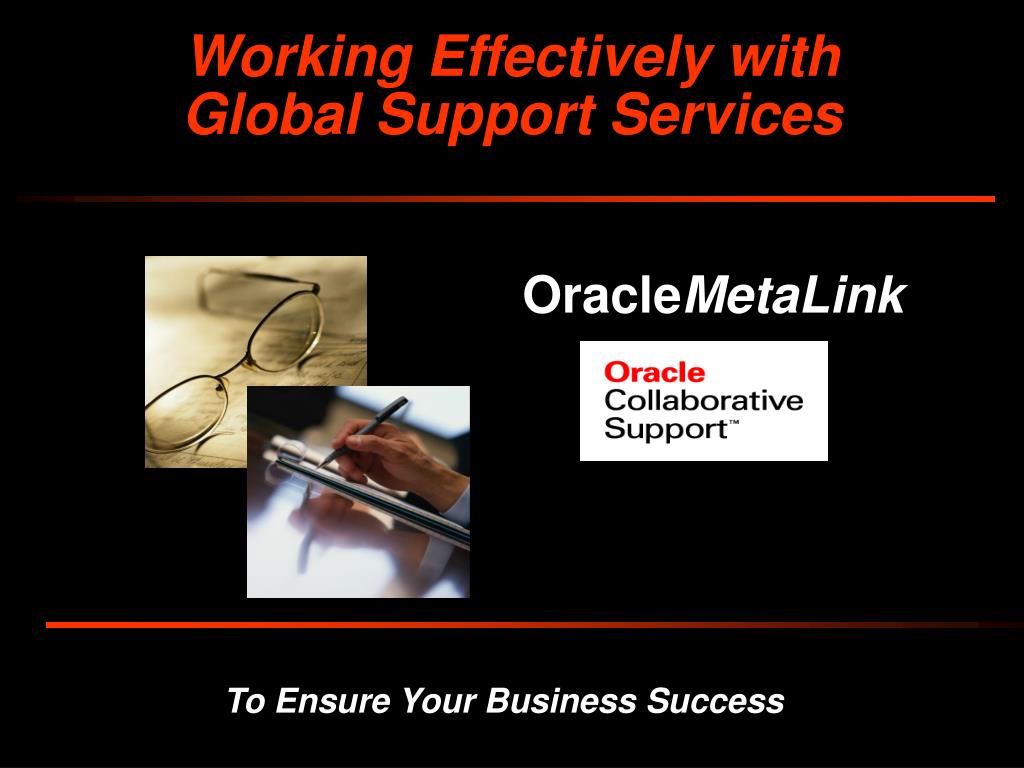 Working Effectively with Global Support Services

OracleMetaLink

Oracle
Collaborative
Support™

To Ensure Your Business Success